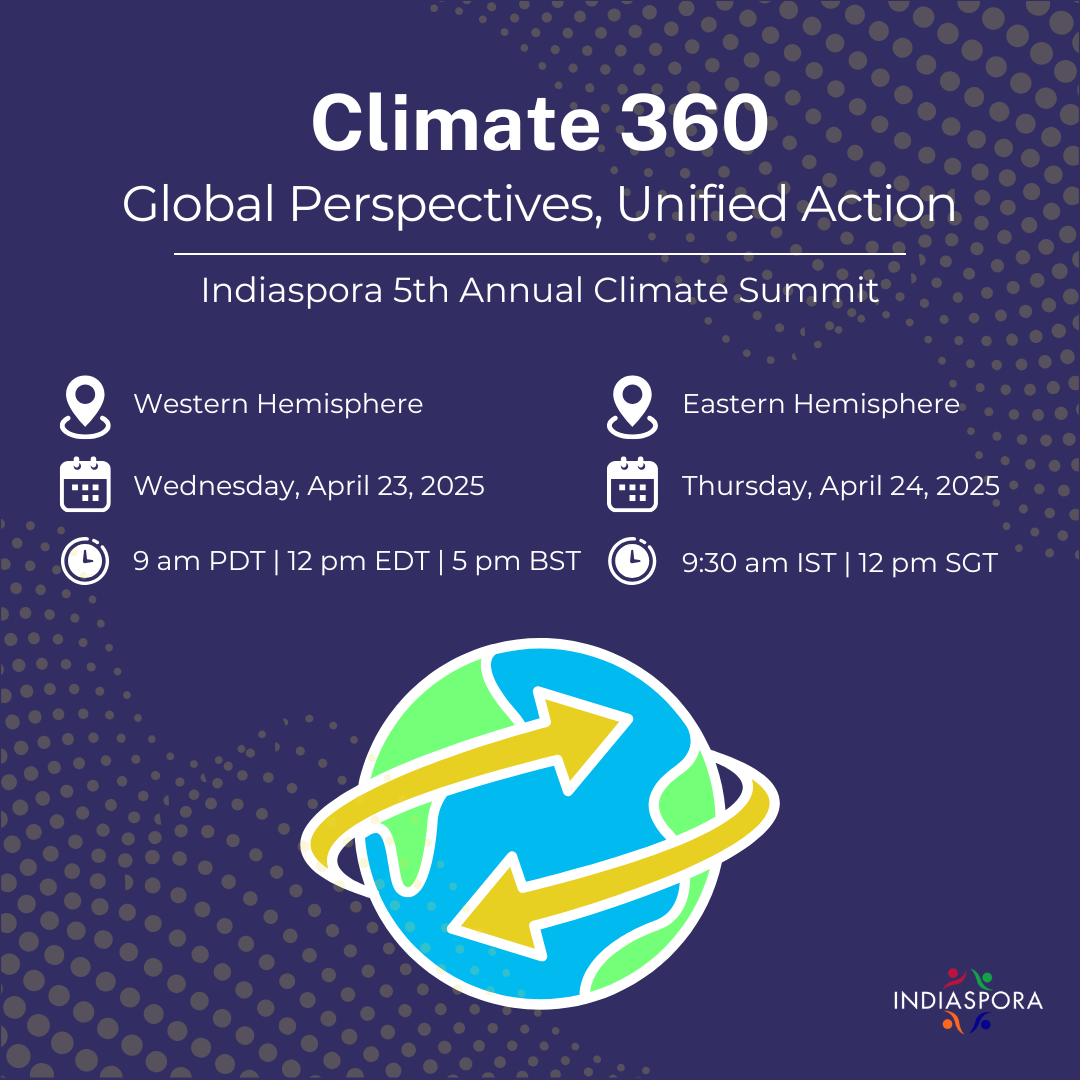 Climate 360
Global Perspectives, Unified Action

Indiaspora 5th Annual Climate Summit

Western Hemisphere
Wednesday, April 23, 2025
9 am PDT | 12 pm EDT | 5 pm BST

Eastern Hemisphere
Thursday, April 24, 2025
9:30 am IST | 12 pm SGT

INDIASPORA